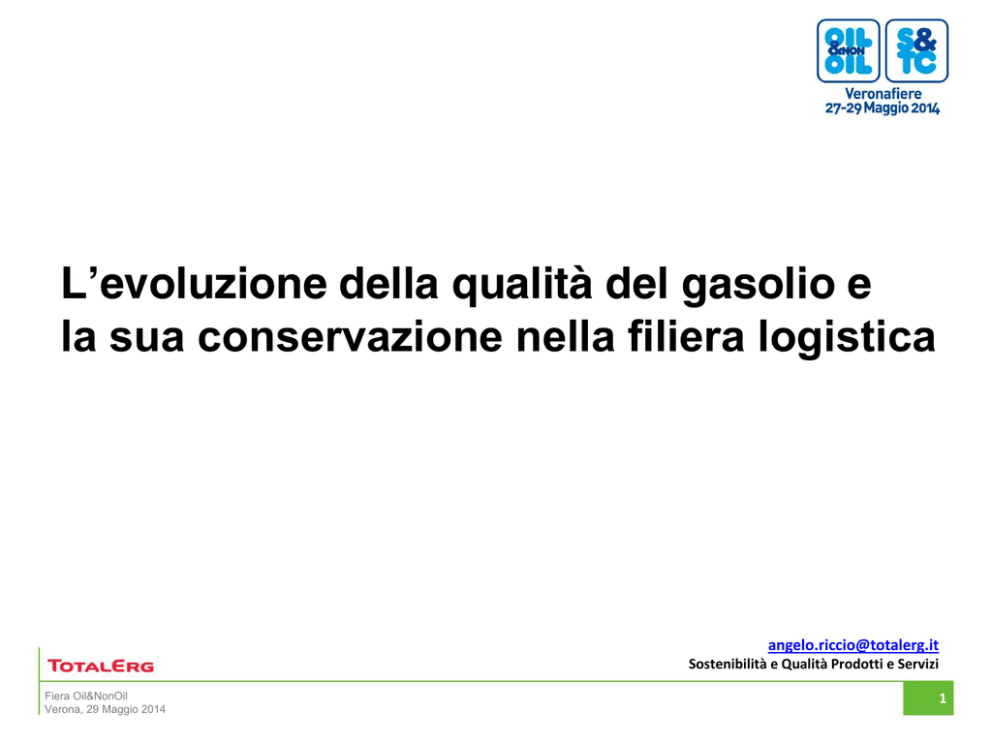 OIL &NON OIL S& TC
Veronafiere
27-29 Maggio 2014

L'evoluzione della qualità del gasolio e la sua conservazione nella filiera logistica

angelo.riccio@totalerg.it
Sostenibilità e Qualità Prodotti e Servizi

TOTALERG

Fiera Oil&NonOil
Verona, 29 Maggio 2014

1